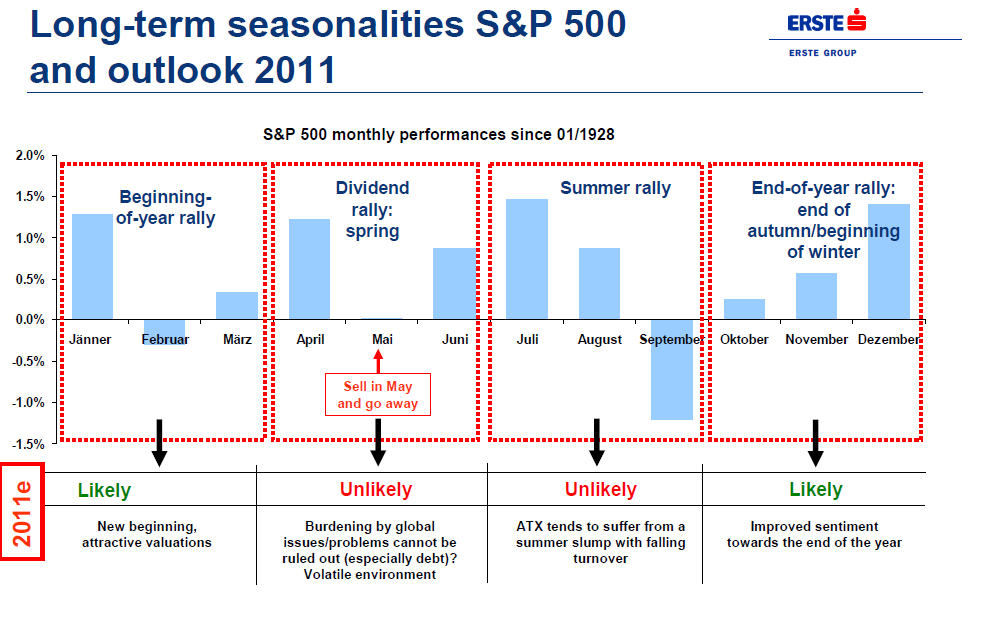 Long-term seasonalities S&P 500 and outlook 2011

ERSTE
ERSTE GROUP

S&P 500 monthly performances since 01/1928

2.0%
1.5%
1.0%
0.5%
0.0%
-0.5%
-1.0%
-1.5%

Beginning-of-year rally

Dividend rally: spring

Summer rally

End-of-year rally: end of autumn/beginning of winter

Jänner
Februar
März
April
Mai
Juni
Juli
August
September
Oktober
November
Dezember

Sell in May and go away

2011e

| Likely | Unlikely | Unlikely | Likely |
|---|---|---|---|
| New beginning, attractive valuations | Burdening by global issues/problems cannot be ruled out (especially debt)? Volatile environment | ATX tends to suffer from a summer slump with falling turnover | Improved sentiment towards the end of the year |